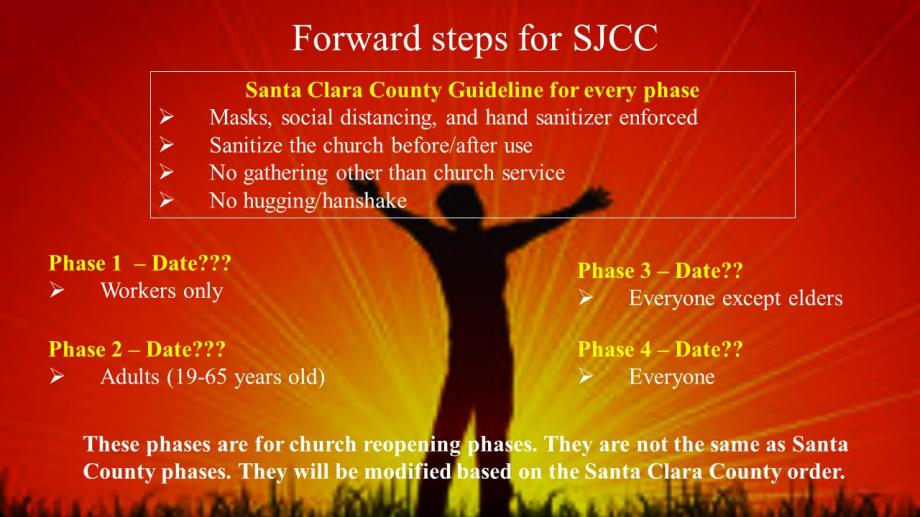 Forward steps for SJCC

Santa Clara County Guideline for every phase
➢ Masks, social distancing, and hand sanitizer enforced
➢ Sanitize the church before/after use
➢ No gathering other than church service
➢ No hugging/hanshake

Phase 1 – Date???
➢ Workers only

Phase 2 – Date???
➢ Adults (19-65 years old)

Phase 3 – Date??
➢ Everyone except elders

Phase 4 – Date??
➢ Everyone

These phases are for church reopening phases. They are not the same as Santa County phases. They will be modified based on the Santa Clara County order.